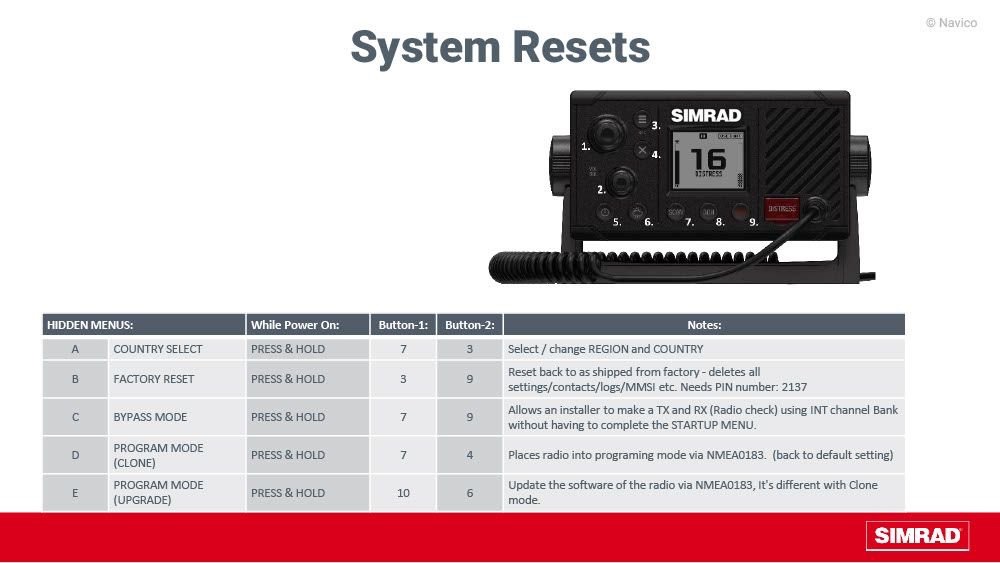 © Navico

System Resets

SIMRAD

1.
2.
3.
4.
5.
6.
7.
8.
9.

16
DISTRESS

DISTRESS

| HIDDEN MENUS: | | While Power On: | Button-1: | Button-2: | Notes: |
|---|---|---|---|---|---|
| A | COUNTRY SELECT | PRESS & HOLD | 7 | 3 | Select / change REGION and COUNTRY |
| B | FACTORY RESET | PRESS & HOLD | 3 | 9 | Reset back to as shipped from factory - deletes all settings/contacts/logs/MMSI etc. Needs PIN number: 2137 |
| C | BYPASS MODE | PRESS & HOLD | 7 | 9 | Allows an installer to make a TX and RX (Radio check) using INT channel Bank without having to complete the STARTUP MENU. |
| D | PROGRAM MODE (CLONE) | PRESS & HOLD | 7 | 4 | Places radio into programing mode via NMEA0183. (back to default setting) |
| E | PROGRAM MODE (UPGRADE) | PRESS & HOLD | 10 | 6 | Update the software of the radio via NMEA0183, It's different with Clone mode. |

SIMRAD